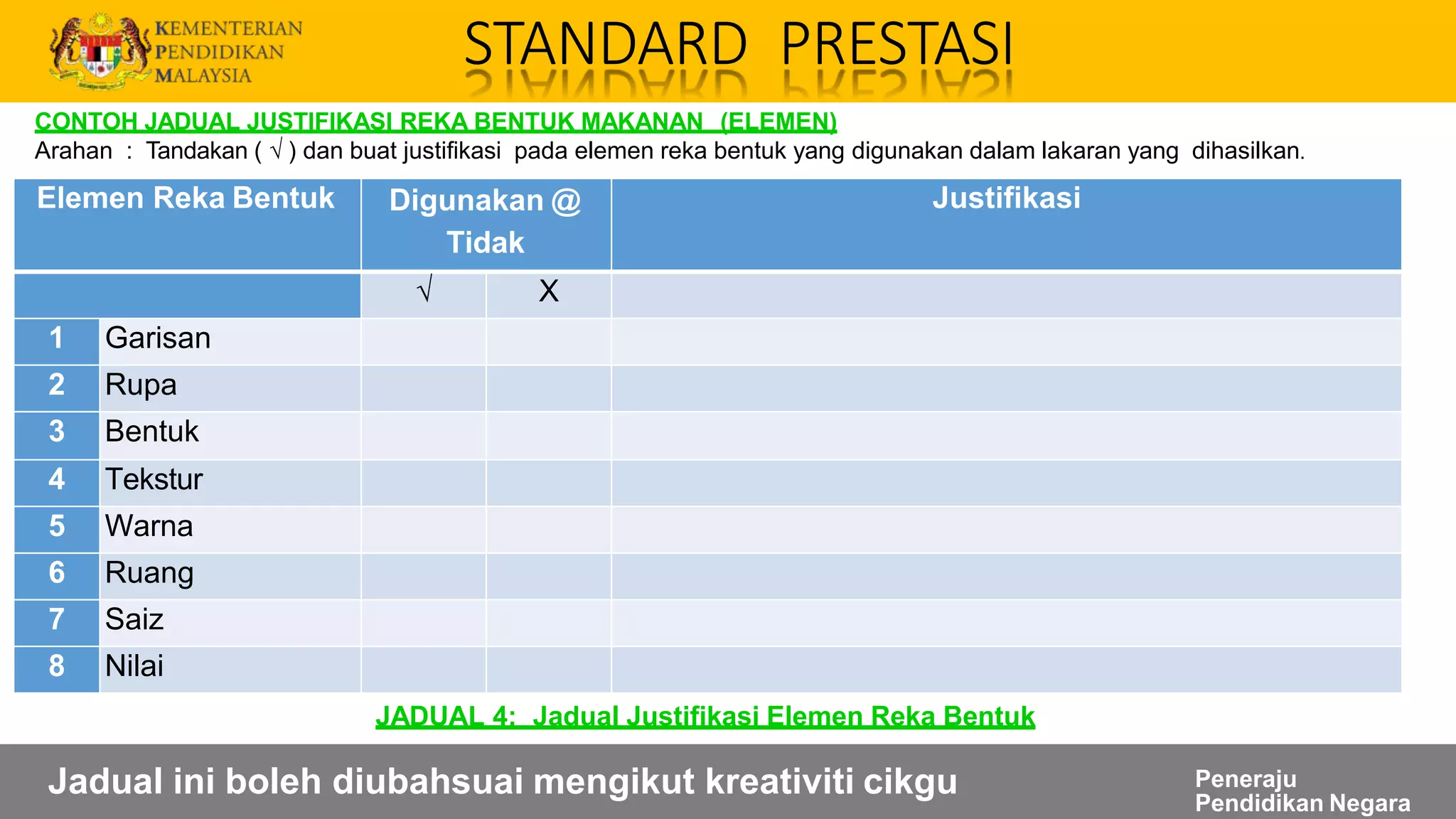 KEMENTERIAN PENDIDIKAN MALAYSIA

STANDARD PRESTASI

CONTOH JADUAL JUSTIFIKASI REKA BENTUK MAKANAN (ELEMEN)

Arahan : Tandakan ( √ ) dan buat justifikasi pada elemen reka bentuk yang digunakan dalam lakaran yang dihasilkan.

| Elemen Reka Bentuk | | Digunakan @ Tidak | | Justifikasi |
|---|---|---|---|---|
| | | √ | X | |
| 1 | Garisan | | | |
| 2 | Rupa | | | |
| 3 | Bentuk | | | |
| 4 | Tekstur | | | |
| 5 | Warna | | | |
| 6 | Ruang | | | |
| 7 | Saiz | | | |
| 8 | Nilai | | | |

JADUAL 4: Jadual Justifikasi Elemen Reka Bentuk

Jadual ini boleh diubahsuai mengikut kreativiti cikgu

Peneraju Pendidikan Negara